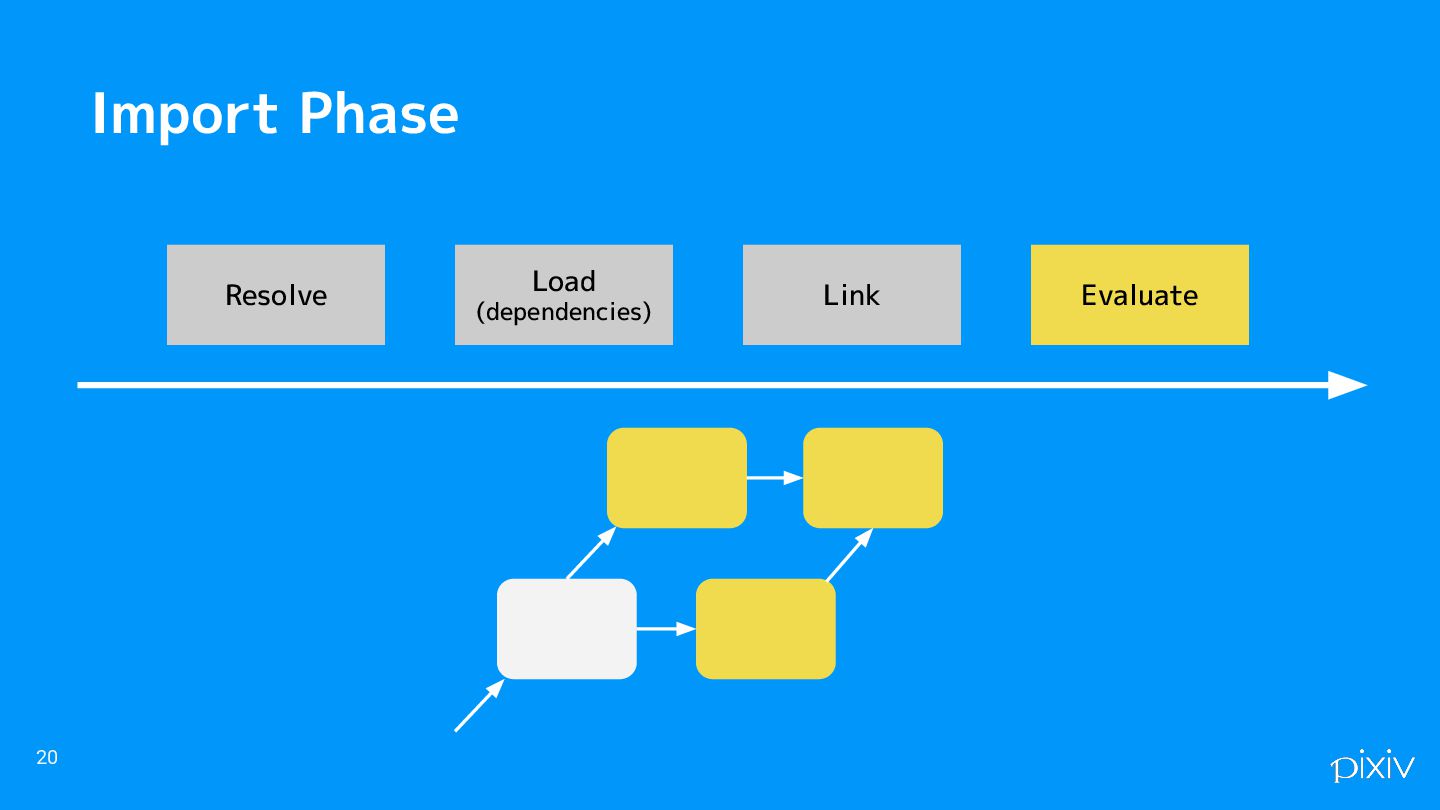 Import Phase

Resolve

Load
(dependencies)

Link

Evaluate

20

pixiv